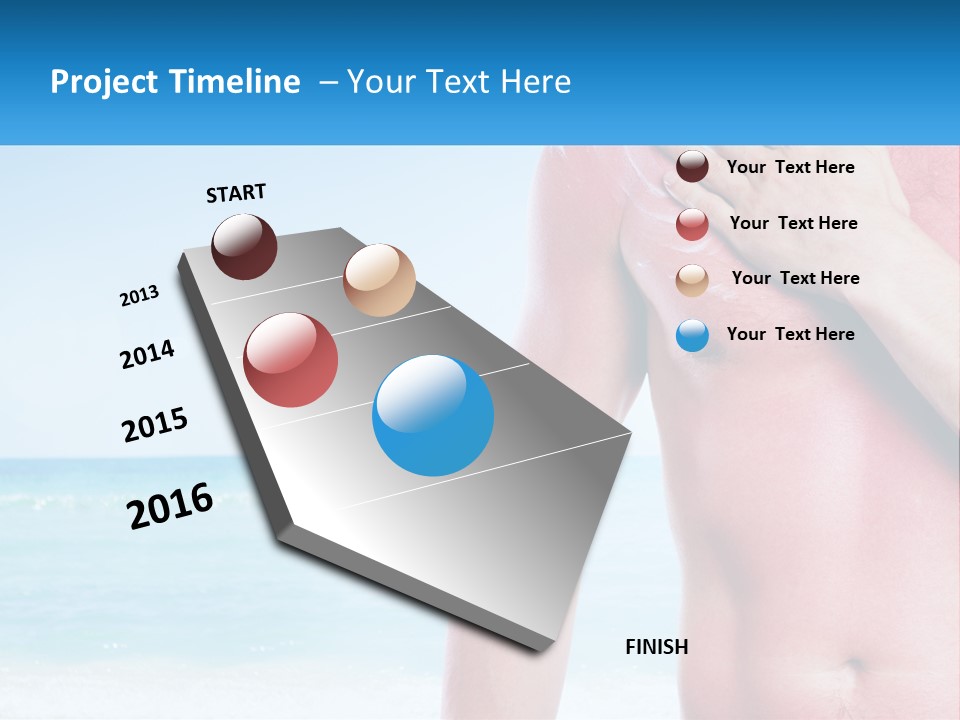 Project Timeline – Your Text Here

START

2013

2014

2015

2016

FINISH

Your Text Here

Your Text Here

Your Text Here

Your Text Here